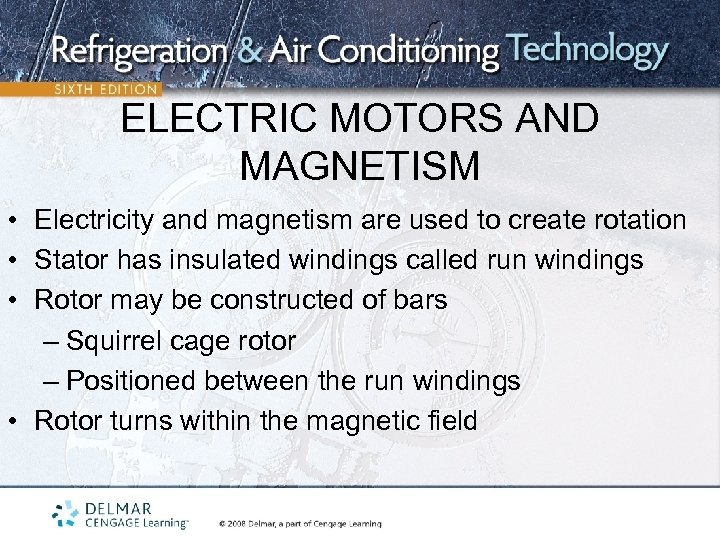 Refrigeration & Air Conditioning Technology
SIXTH EDITION

ELECTRIC MOTORS AND MAGNETISM

• Electricity and magnetism are used to create rotation
• Stator has insulated windings called run windings
• Rotor may be constructed of bars
– Squirrel cage rotor
– Positioned between the run windings
• Rotor turns within the magnetic field

DELMAR CENGAGE Learning™

© 2008 Delmar, a part of Cengage Learning